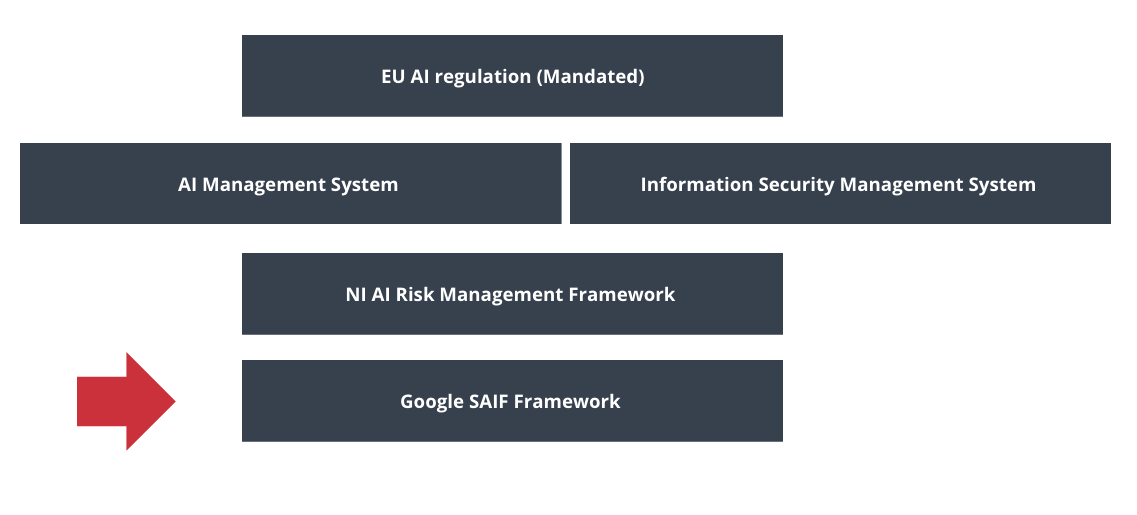 EU AI regulation (Mandated)

AI Management System

Information Security Management System

NI AI Risk Management Framework

Google SAIF Framework